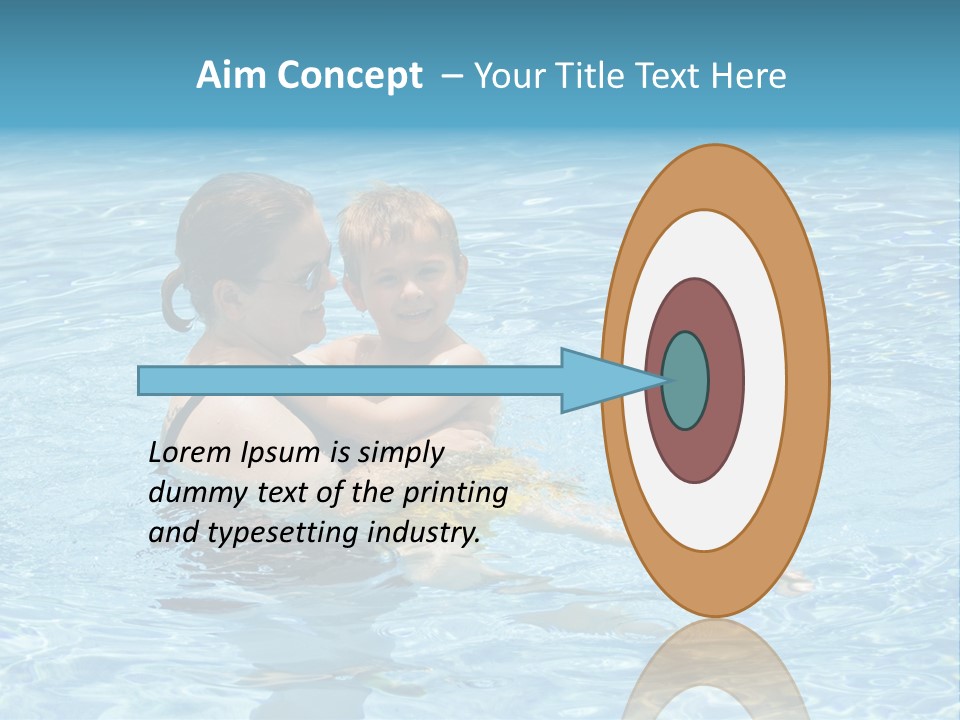 Aim Concept – Your Title Text Here

Lorem Ipsum is simply dummy text of the printing and typesetting industry.